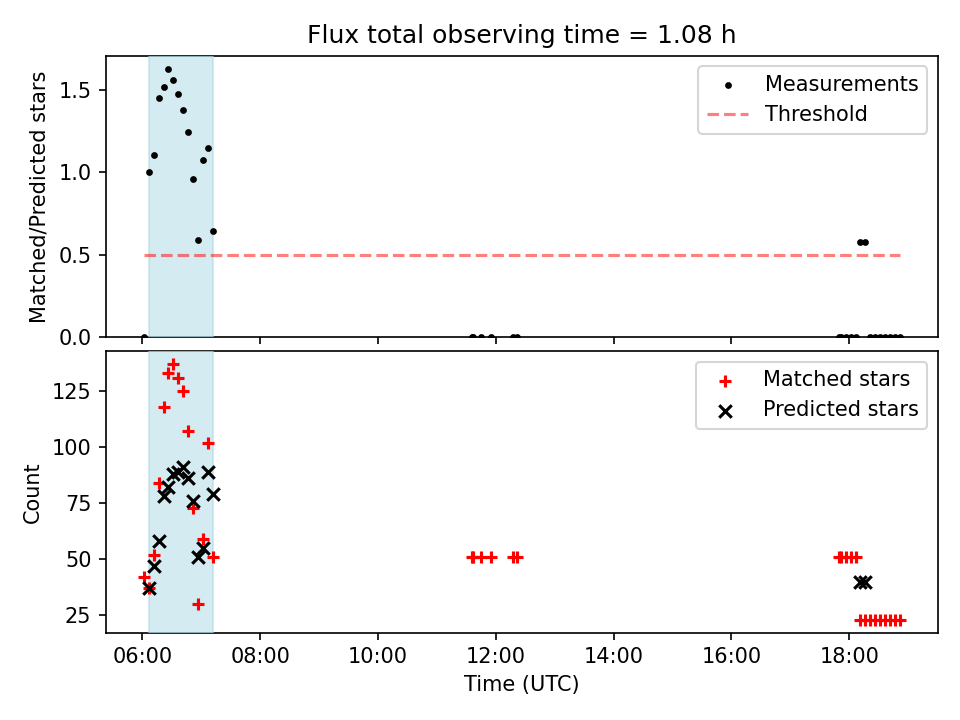 Flux total observing time = 1.08 h

Matched/Predicted stars

1.5
1.0
0.5
0.0

Measurements
Threshold

Count

125
100
75
50
25

Matched stars
Predicted stars

06:00
08:00
10:00
12:00
14:00
16:00
18:00

Time (UTC)